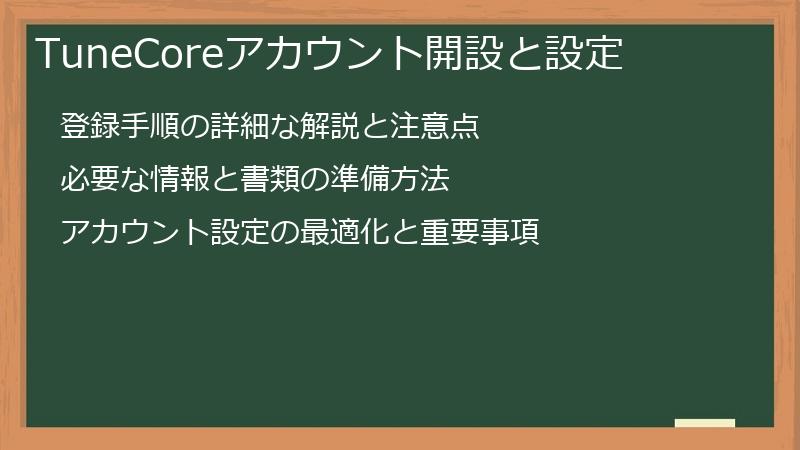 TuneCoreアカウント開設と設定

登録手順の詳細な解説と注意点

必要な情報と書類の準備方法

アカウント設定の最適化と重要事項